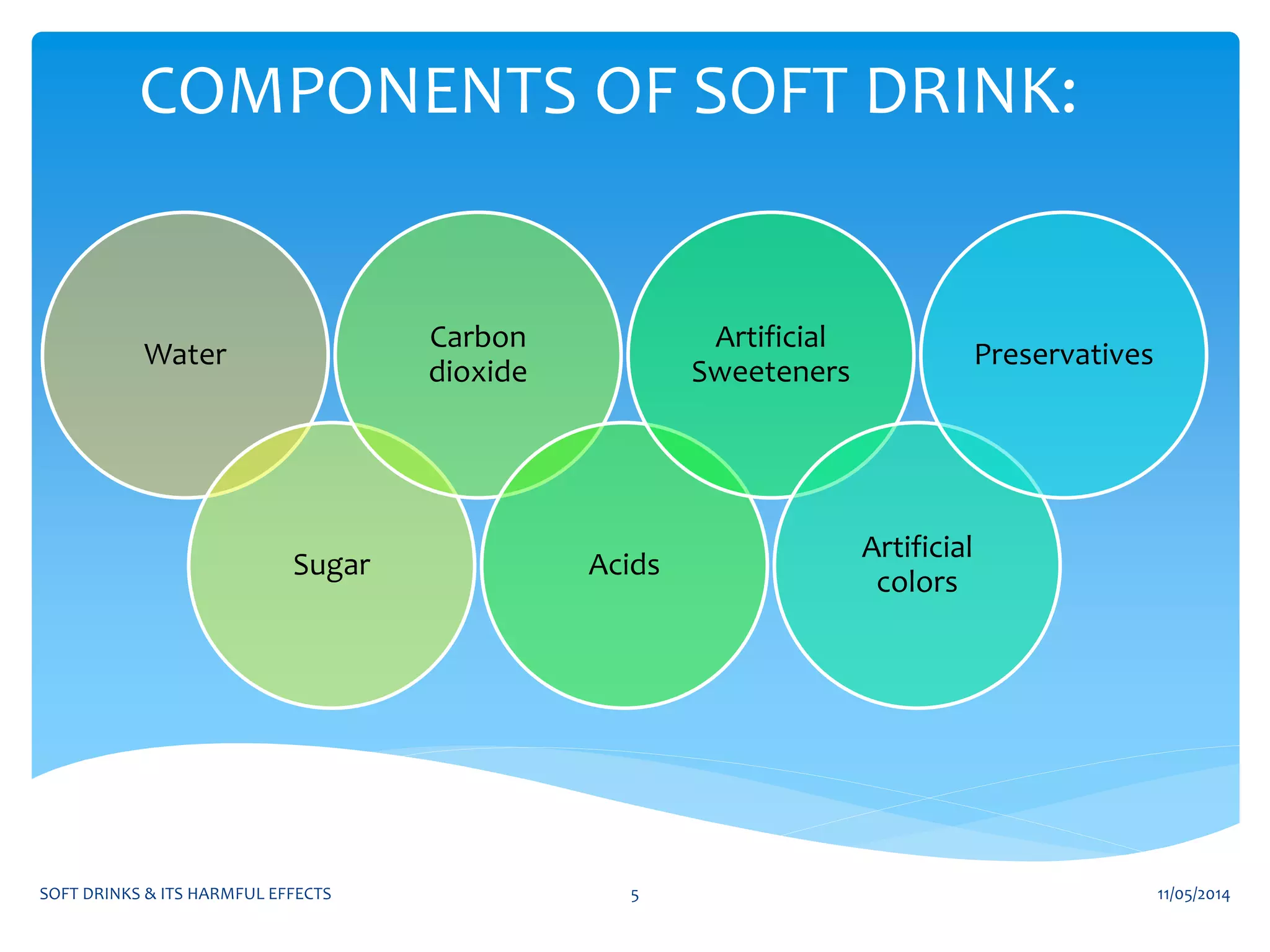 COMPONENTS OF SOFT DRINK:

Water

Carbon dioxide

Artificial Sweeteners

Preservatives

Sugar

Acids

Artificial colors

SOFT DRINKS & ITS HARMFUL EFFECTS

5

11/05/2014